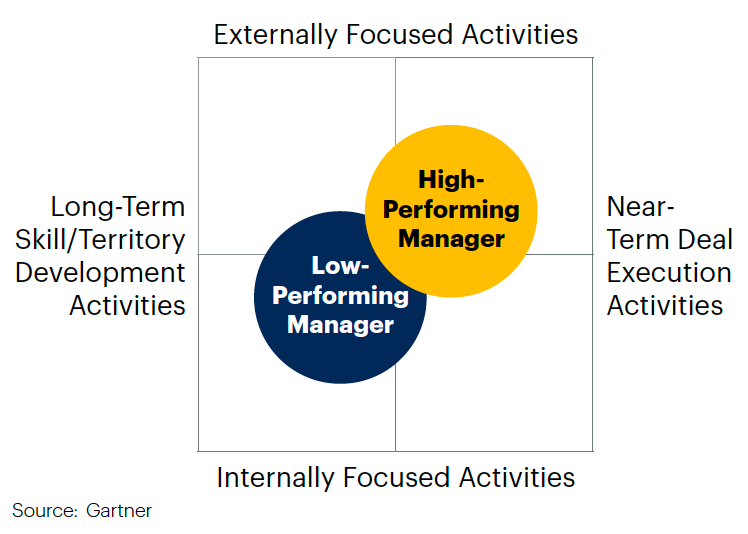 Externally Focused Activities

Long-Term Skill/Territory Development Activities

High-Performing Manager

Low-Performing Manager

Near-Term Deal Execution Activities

Internally Focused Activities

Source: Gartner